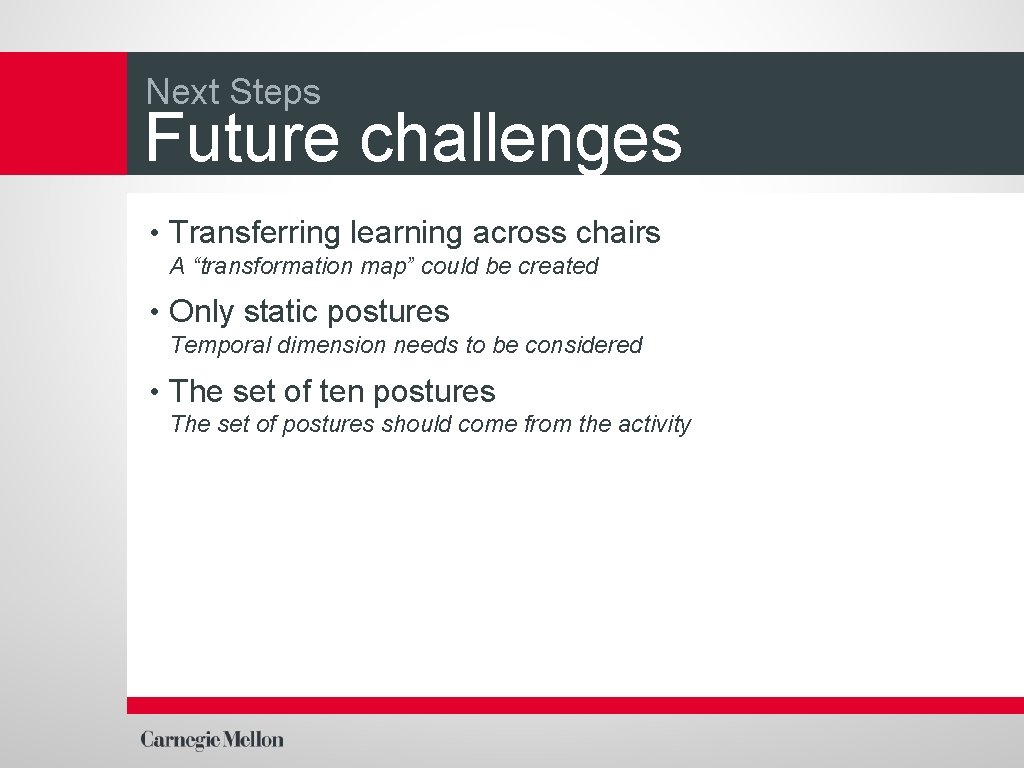 Next Steps
Future challenges

• Transferring learning across chairs
A “transformation map” could be created

• Only static postures
Temporal dimension needs to be considered

• The set of ten postures
The set of postures should come from the activity

Carnegie Mellon